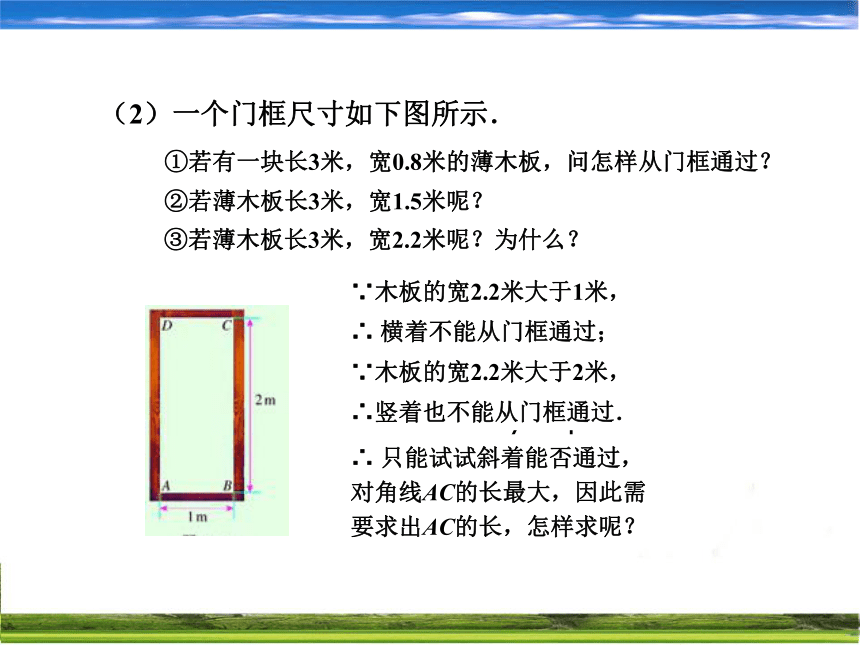 （2）一个门框尺寸如下图所示.

①若有一块长3米，宽0.8米的薄木板，问怎样从门框通过？

②若薄木板长3米，宽1.5米呢？

③若薄木板长3米，宽2.2米呢？为什么？

D C

2m

A B

1m

∵木板的宽2.2米大于1米，

∴ 横着不能从门框通过；

∵木板的宽2.2米大于2米，

∴竖着也不能从门框通过.

∴ 只能试试斜着能否通过，对角线$AC$的长最大，因此需要求出$AC$的长，怎样求呢？